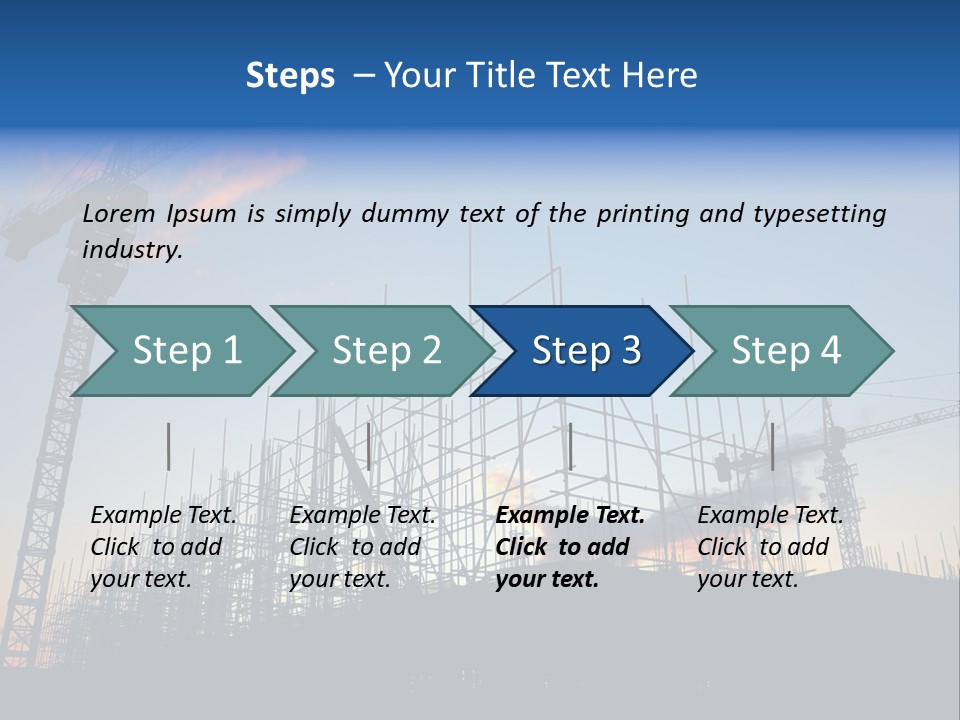 Steps – Your Title Text Here

Lorem Ipsum is simply dummy text of the printing and typesetting industry.

Step 1

Step 2

Step 3

Step 4

Example Text. Click to add your text.

Example Text. Click to add your text.

Example Text. Click to add your text.

Example Text. Click to add your text.